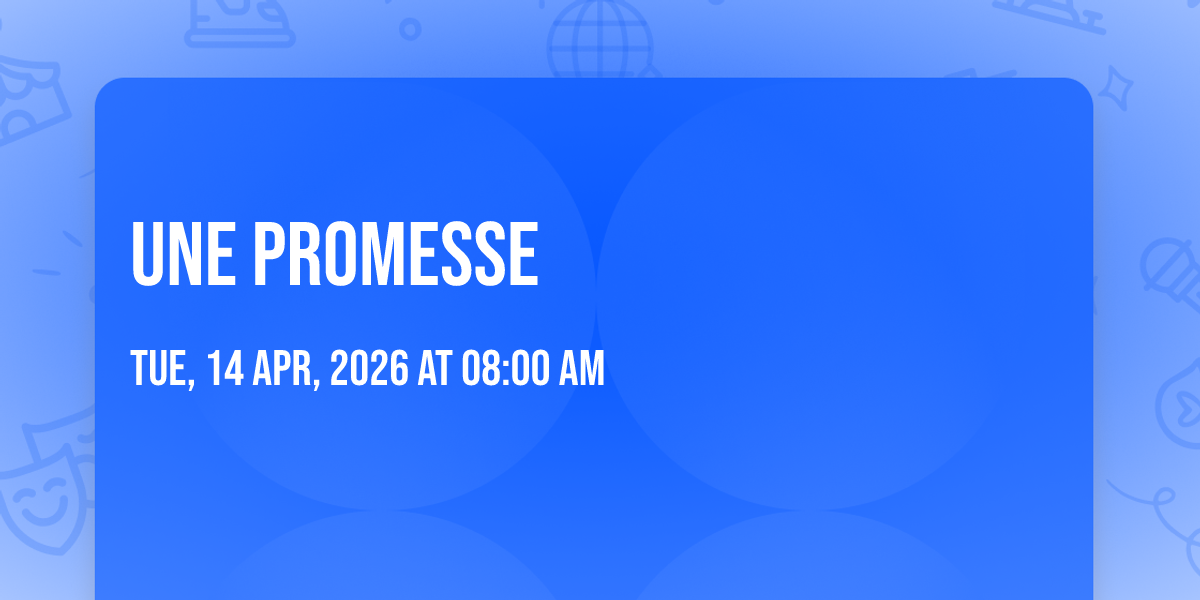 UNE PROMESSE

TUE, 14 APR, 2026 AT 08:00 AM